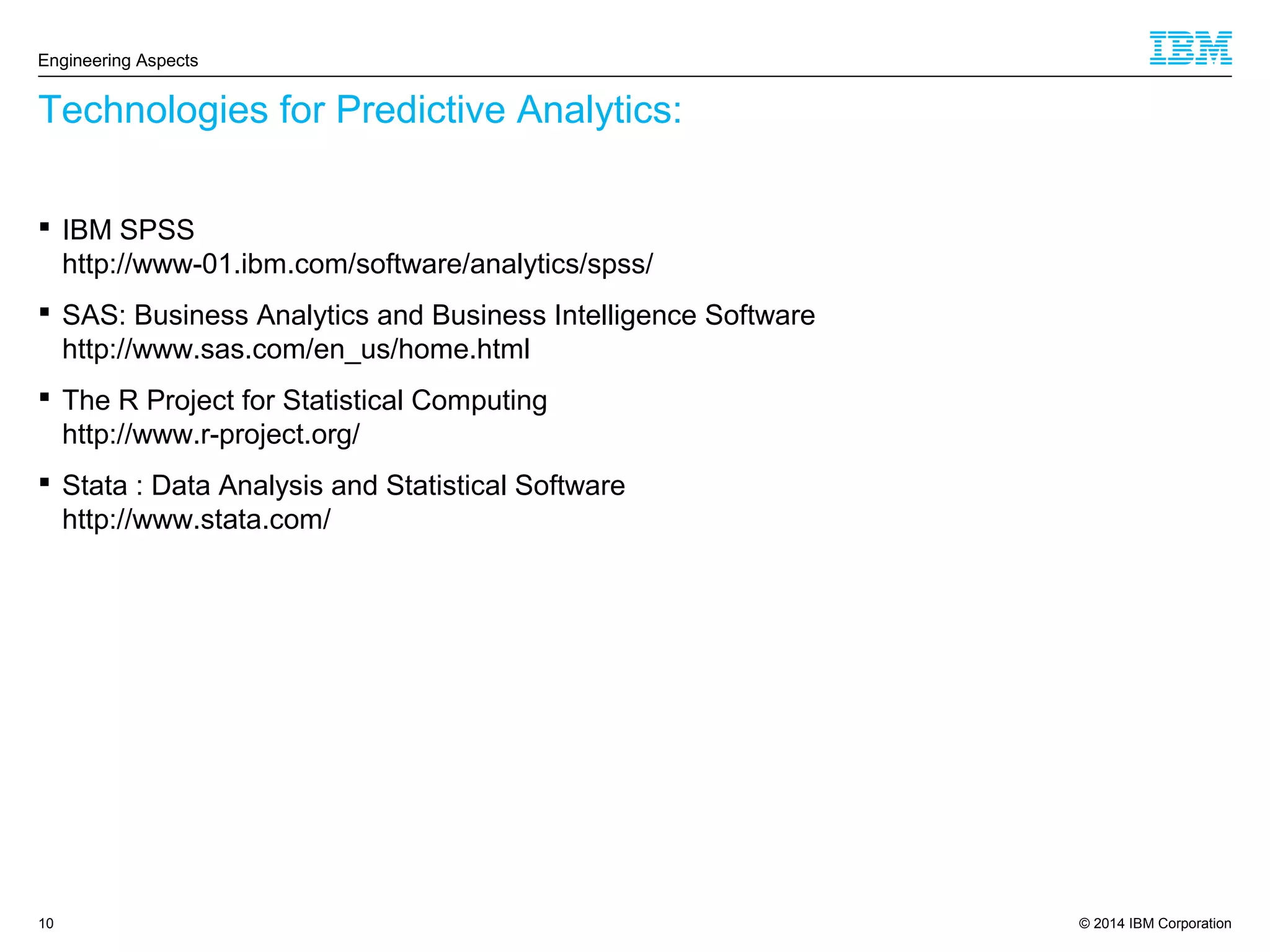 Engineering Aspects

IBM

Technologies for Predictive Analytics:

▪ IBM SPSS
http://www-01.ibm.com/software/analytics/spss/

▪ SAS: Business Analytics and Business Intelligence Software
http://www.sas.com/en_us/home.html

▪ The R Project for Statistical Computing
http://www.r-project.org/

▪ Stata : Data Analysis and Statistical Software
http://www.stata.com/

10

© 2014 IBM Corporation